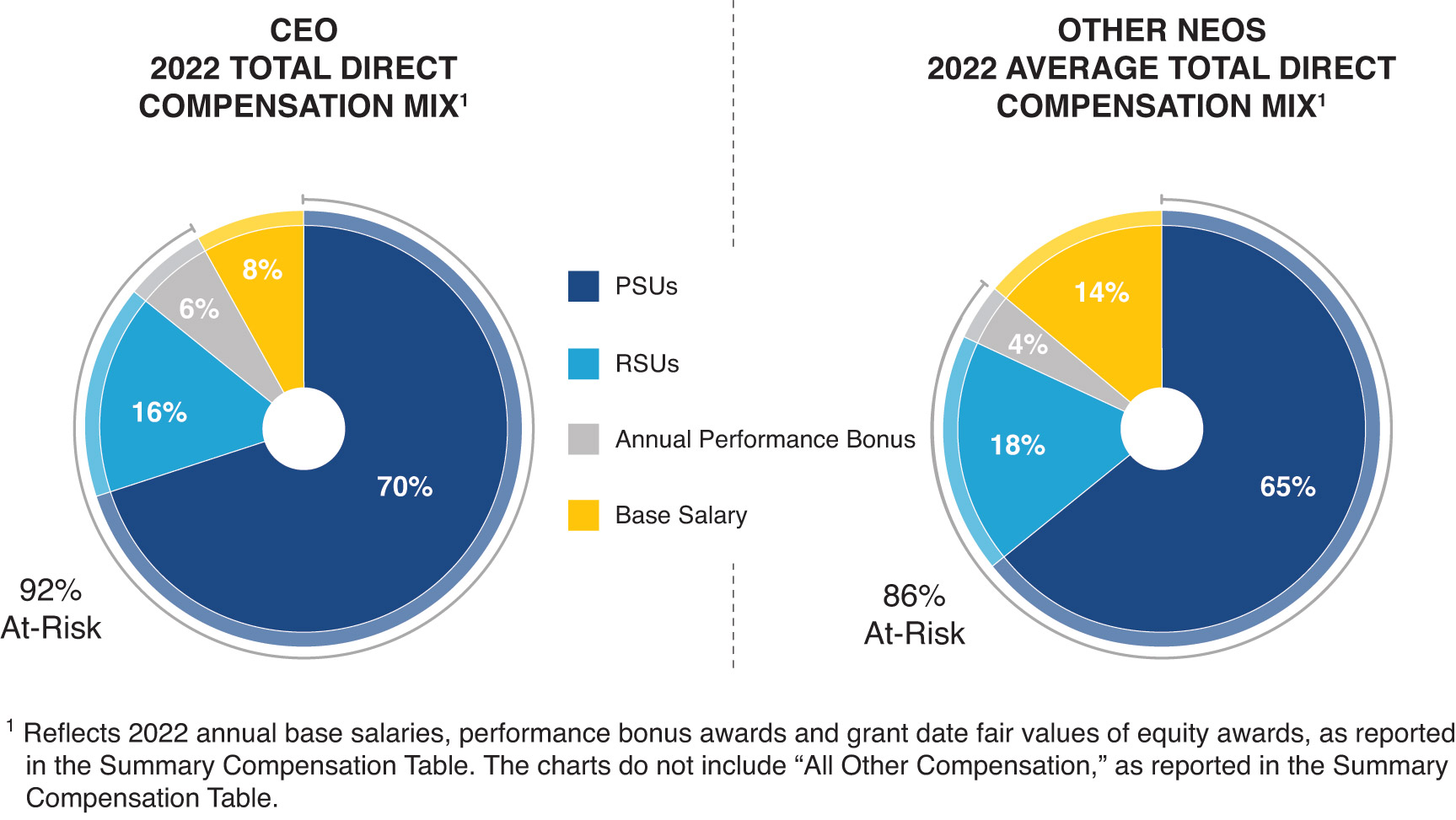 CEO
2022 TOTAL DIRECT COMPENSATION MIX$^1$

8%
6%
16%
70%

92%
At-Risk

PSUs
RSUs
Annual Performance Bonus
Base Salary

OTHER NEOS
2022 AVERAGE TOTAL DIRECT COMPENSATION MIX$^1$

14%
4%
18%
65%

86%
At-Risk

$^1$ Reflects 2022 annual base salaries, performance bonus awards and grant date fair values of equity awards, as reported in the Summary Compensation Table. The charts do not include “All Other Compensation,” as reported in the Summary Compensation Table.